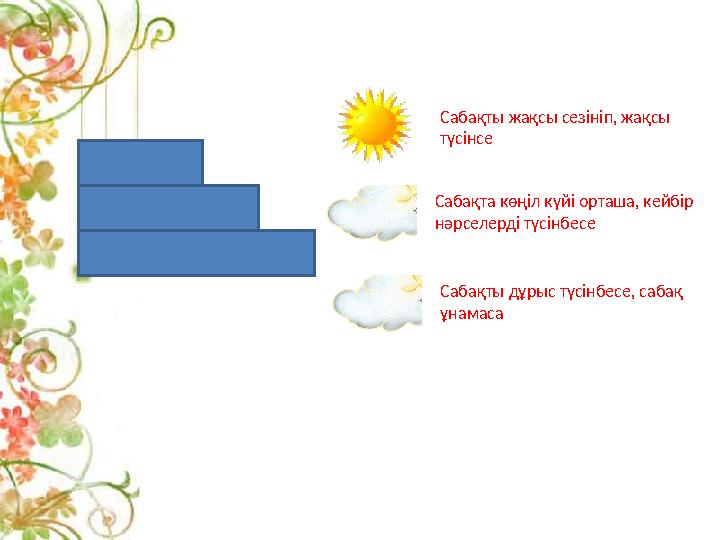 Сабақты жақсы сезініп, жақсы түсінсе

Сабақта көңіл күйі орташа, кейбір нәрселерді түсінбесе

Сабақты дұрыс түсінбесе, сабақ ұнамаса